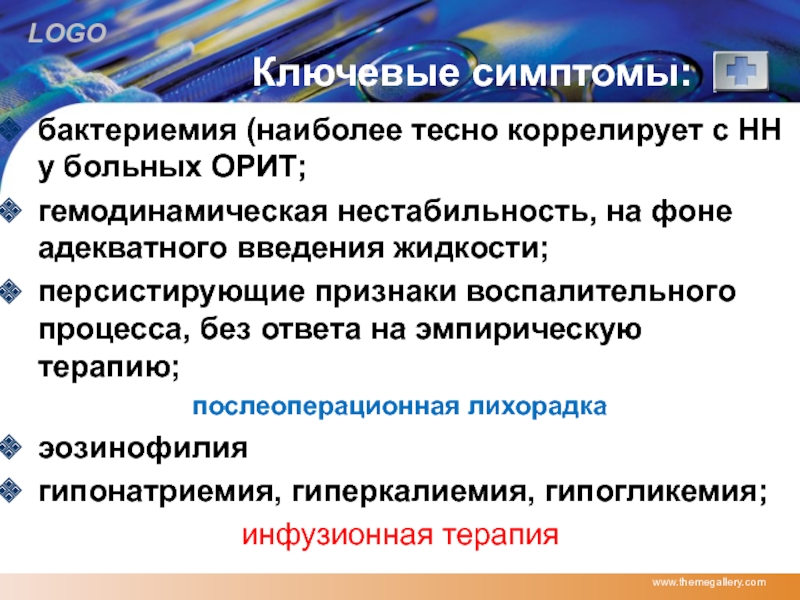 LOGO

Ключевые симптомы:

бактериемия (наиболее тесно коррелирует с НН у больных ОРИТ;

гемодинамическая нестабильность, на фоне адекватного введения жидкости;

персистирующие признаки воспалительного процесса, без ответа на эмпирическую терапию;

послеоперационная лихорадка

эозинофилия

гипонатриемия, гиперкалиемия, гипогликемия;

инфузионная терапия

www.themegallery.com